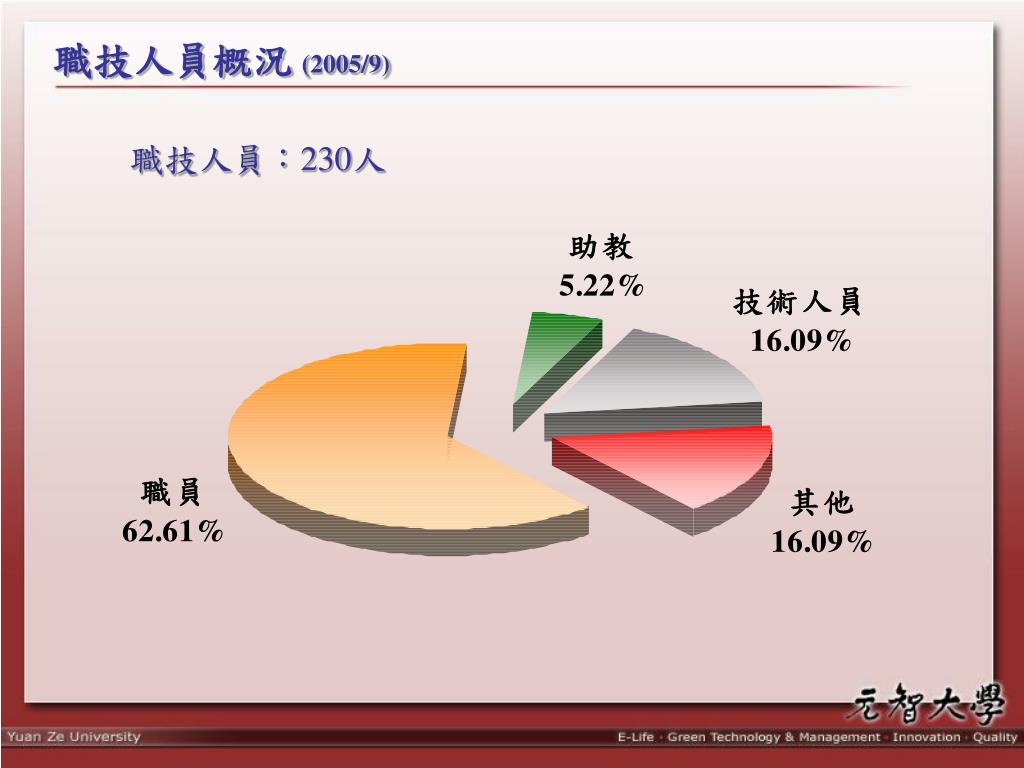 職技人員概況 (2005/9)

職技人員：230人

助教
5.22%

技術人員
16.09%

職員
62.61%

其他
16.09%

元智大學

Yuan Ze University

E-Life · Green Technology & Management · Innovation · Quality